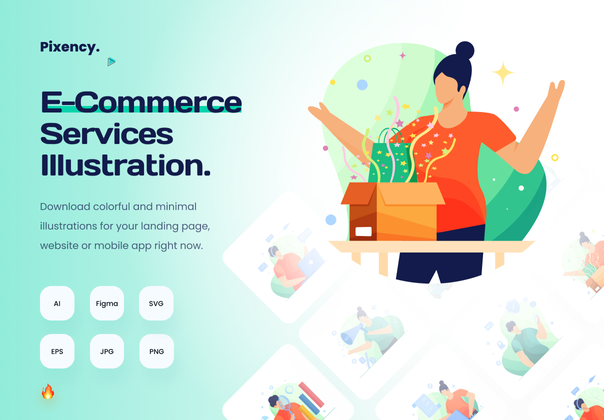 Pixency.

E-Commerce Services Illustration.

Download colorful and minimal illustrations for your landing page, website or mobile app right now.

AI

Figma

SVG

EPS

JPG

PNG